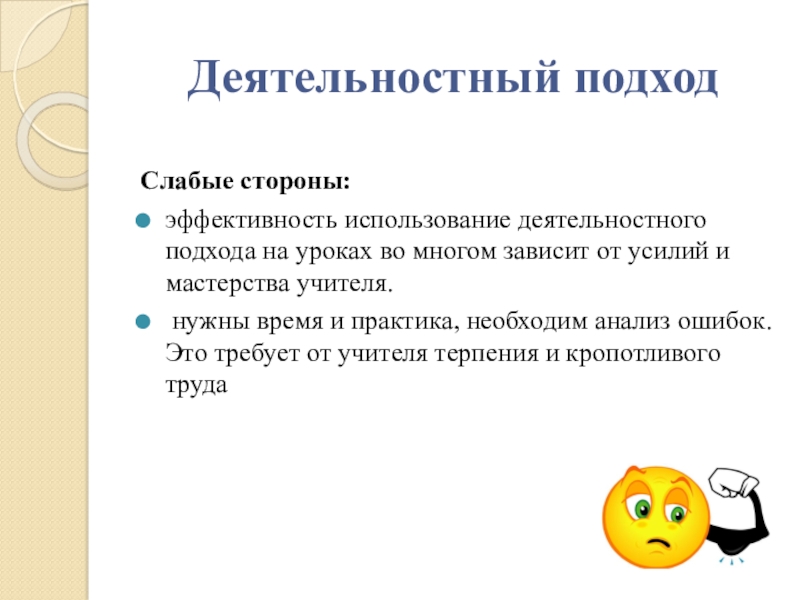 Деятельностный подход

Слабые стороны:

эффективность использование деятельностного подхода на уроках во многом зависит от усилий и мастерства учителя.

нужны время и практика, необходим анализ ошибок. Это требует от учителя терпения и кропотливого труда